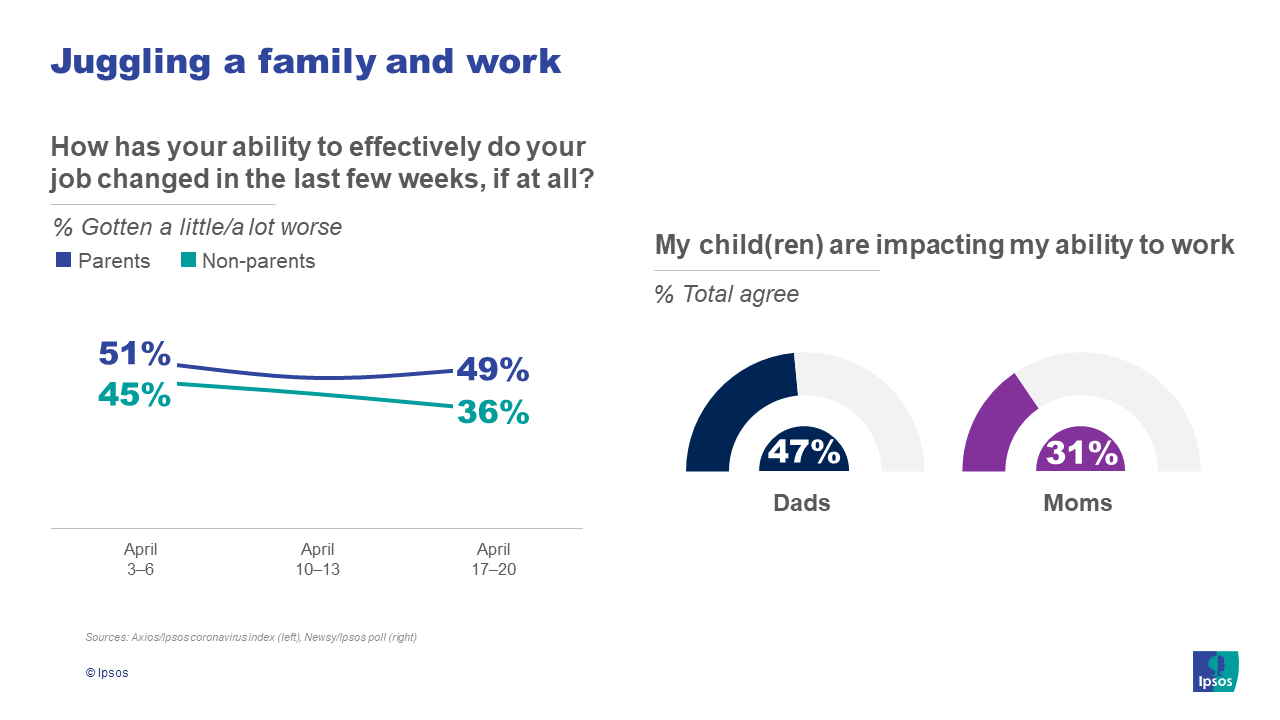 Juggling a family and work

How has your ability to effectively do your job changed in the last few weeks, if at all?

% Gotten a little/a lot worse

Parents Non-parents

51%
45%
49%
36%

April 3–6
April 10–13
April 17–20

My child(ren) are impacting my ability to work

% Total agree

47%
Dads

31%
Moms

Sources: Axios/Ipsos coronavirus index (left), Newsy/Ipsos poll (right)

© Ipsos

Ipsos